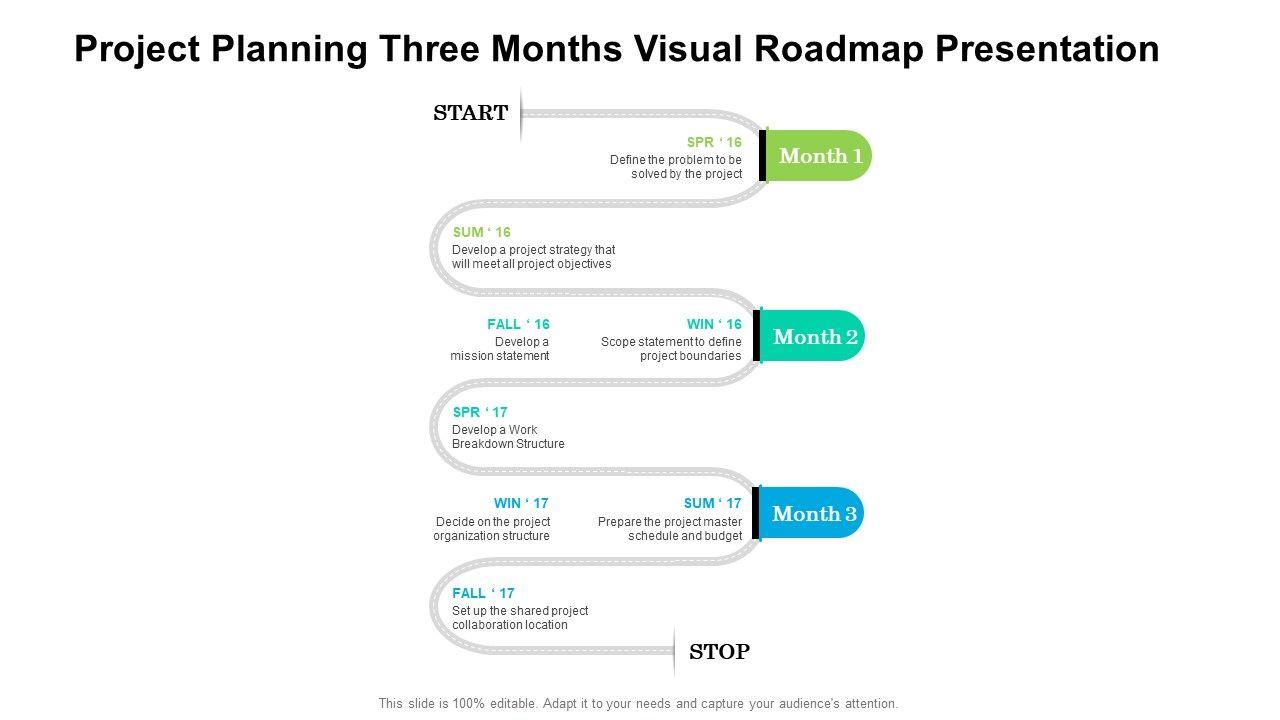 Project Planning Three Months Visual Roadmap Presentation

START

SPR ‘ 16
Define the problem to be solved by the project

Month 1

SUM ‘ 16
Develop a project strategy that will meet all project objectives

FALL ‘ 16
Develop a mission statement

WIN ‘ 16
Scope statement to define project boundaries

Month 2

SPR ‘ 17
Develop a Work Breakdown Structure

WIN ‘ 17
Decide on the project organization structure

SUM ‘ 17
Prepare the project master schedule and budget

Month 3

FALL ‘ 17
Set up the shared project collaboration location

STOP

This slide is 100% editable. Adapt it to your needs and capture your audience's attention.